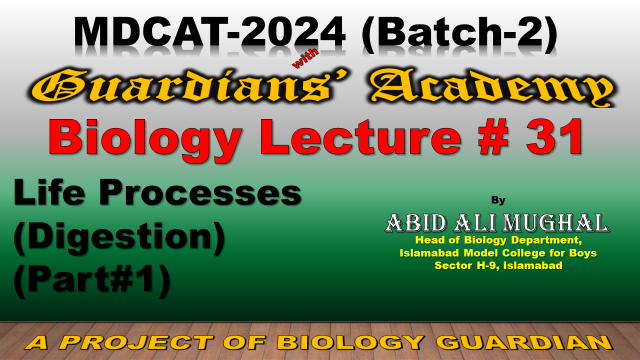 MDCAT-2024 (Batch-2)

with

Guardians' Academy

Biology Lecture # 31

Life Processes
(Digestion)
(Part#1)

By

ABID ALI MUGHAL
Head of Biology Department,
Islamabad Model College for Boys
Sector H-9, Islamabad

A PROJECT OF BIOLOGY GUARDIAN